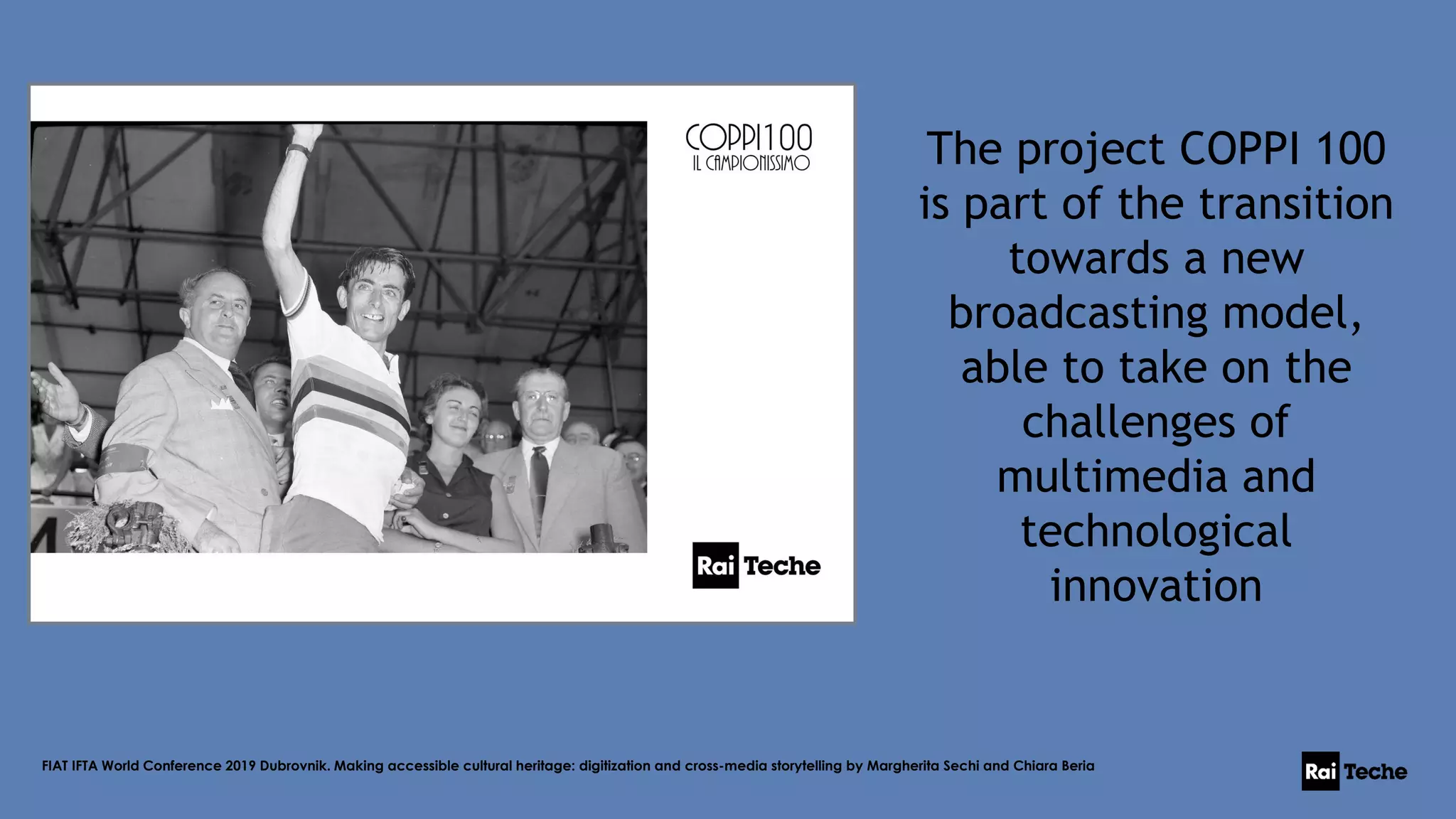 COPPI100
IL CAMPIONISSIMO

Rai Teche

The project COPPI 100 is part of the transition towards a new broadcasting model, able to take on the challenges of multimedia and technological innovation

FIAT IFTA World Conference 2019 Dubrovnik. Making accessible cultural heritage: digitization and cross-media storytelling by Margherita Sechi and Chiara Beria

Rai Teche